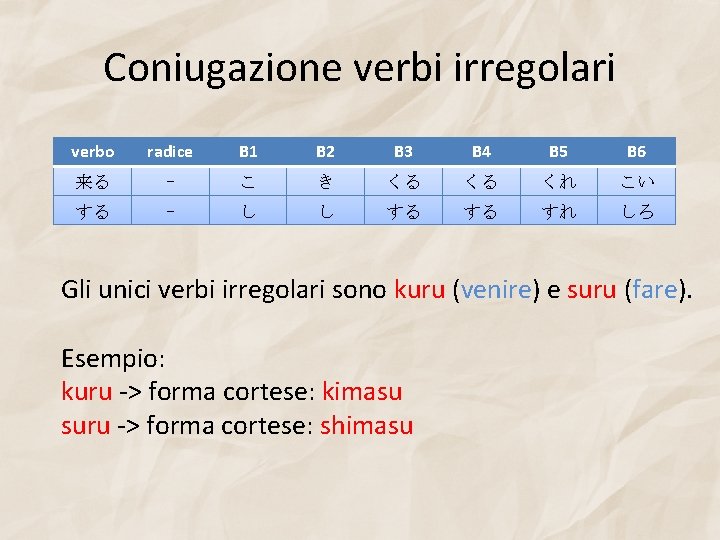 Coniugazione verbi irregolari

| verbo | radice | B1 | B2 | B3 | B4 | B5 | B6 |
|---|---|---|---|---|---|---|---|
| 来る | - | こ | き | くる | くる | くれ | こい |
| する | - | し | し | する | する | すれ | しろ |

Gli unici verbi irregolari sono kuru (venire) e suru (fare).

Esempio:
kuru -> forma cortese: kimasu
suru -> forma cortese: shimasu